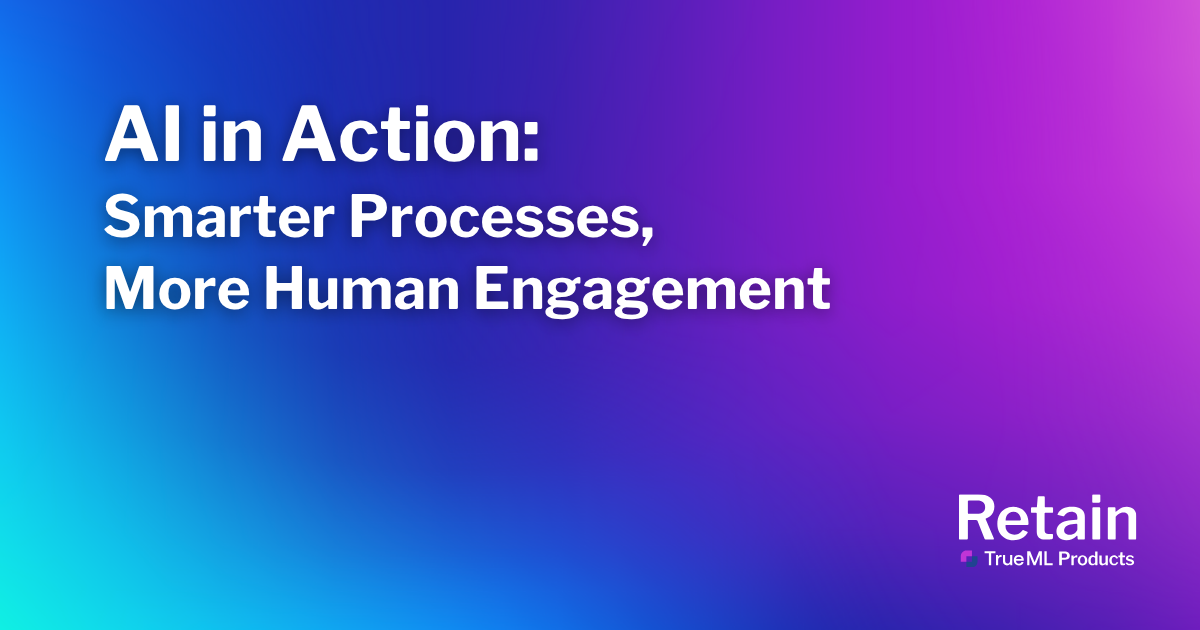 AI in Action:
Smarter Processes, More Human Engagement

Retain
TrueML Products